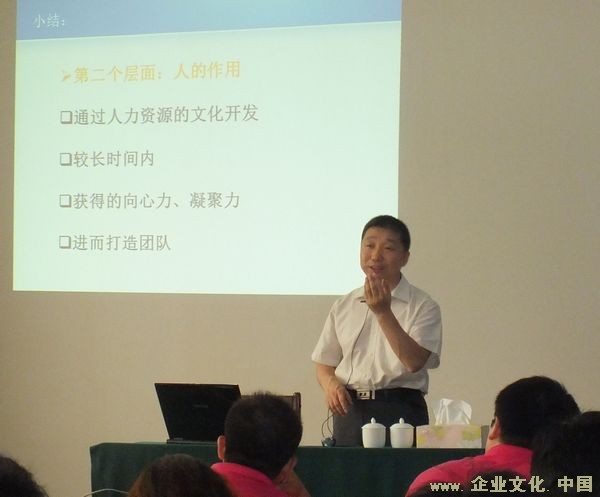 小结：

➢第二个层面：人的作用

❑通过人力资源的文化开发

❑较长时间内

❑获得的向心力、凝聚力

❑进而打造团队

www. 企业文化. 中国